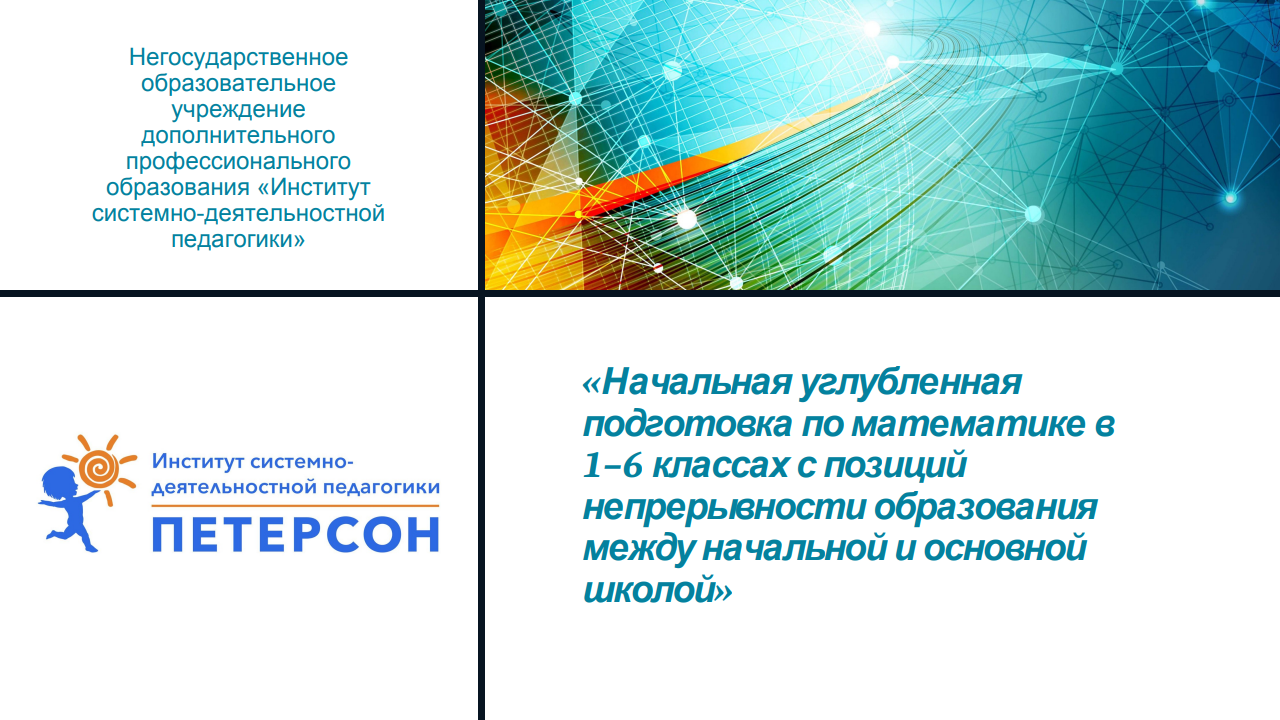 Негосударственное образовательное учреждение дополнительного профессионального образования «Институт системно-деятельностной педагогики»

Институт системно-деятельностной педагогики
ПЕТЕРСОН

«Начальная углубленная подготовка по математике в 1–6 классах с позиций непрерывности образования между начальной и основной школой»